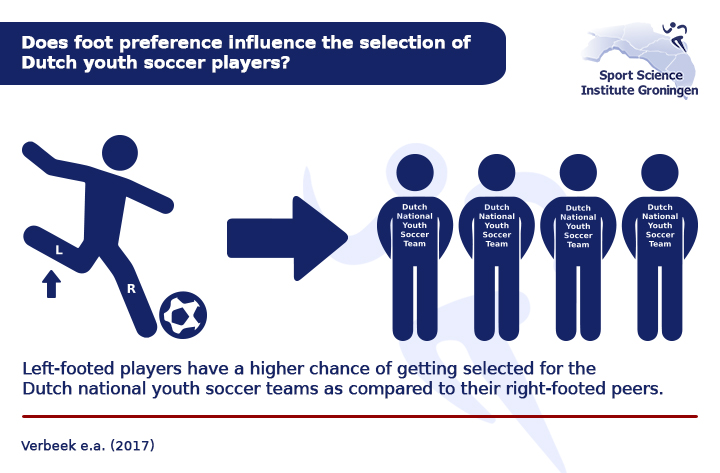 Does foot preference influence the selection of Dutch youth soccer players?

Sport Science Institute Groningen

L

R

Dutch National Youth Soccer Team

Dutch National Youth Soccer Team

Dutch National Youth Soccer Team

Dutch National Youth Soccer Team

Left-footed players have a higher chance of getting selected for the Dutch national youth soccer teams as compared to their right-footed peers.

Verbeek e.a. (2017)